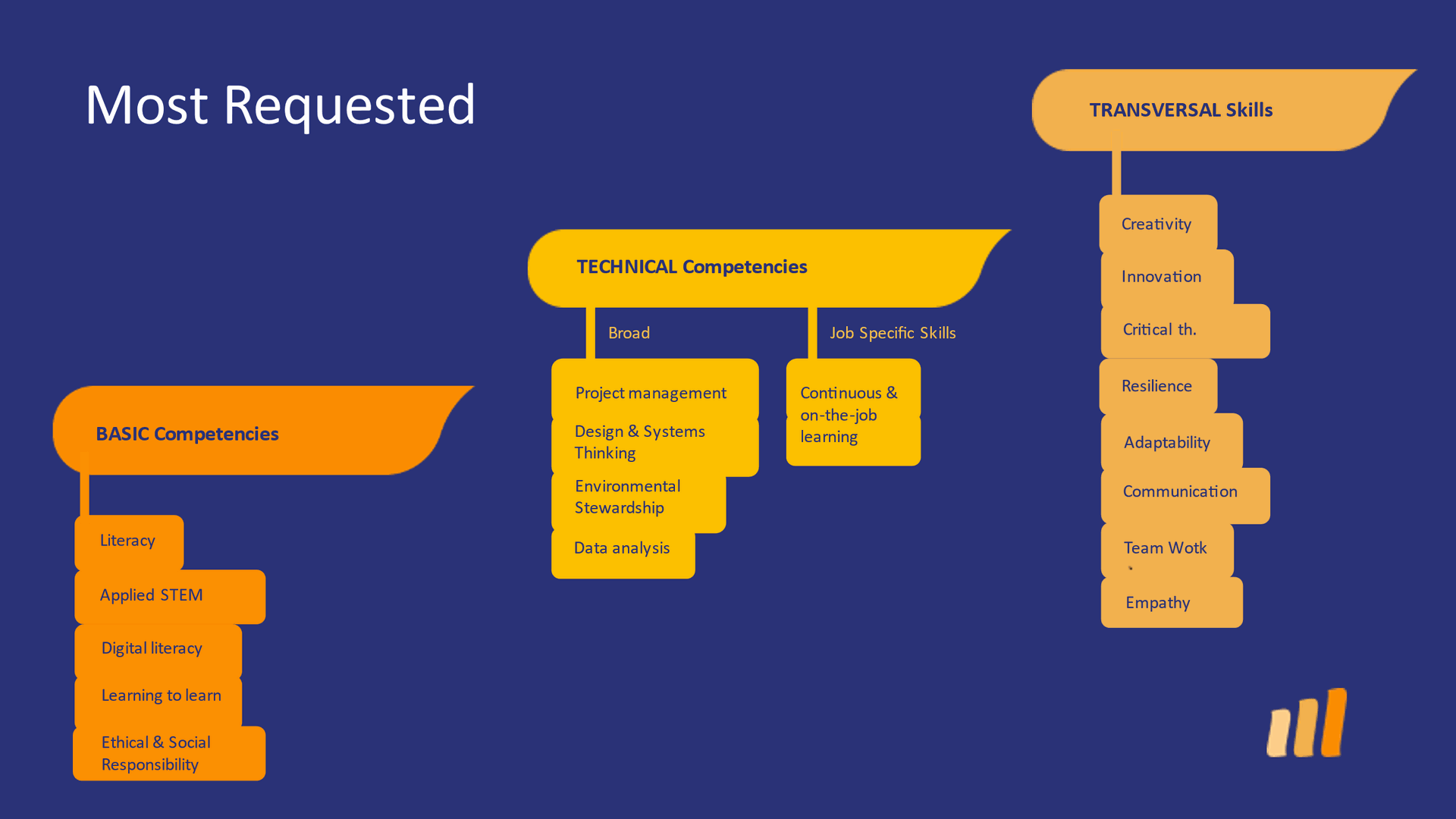 Most Requested

BASIC Competencies

Literacy

Applied STEM

Digital literacy

Learning to learn

Ethical & Social Responsibility

TECHNICAL Competencies

Broad

Project management

Design & Systems Thinking

Environmental Stewardship

Data analysis

Job Specific Skills

Continuous & on-the-job learning

TRANSVERSAL Skills

Creativity

Innovation

Critical th.

Resilience

Adaptability

Communication

Team Wotk

Empathy